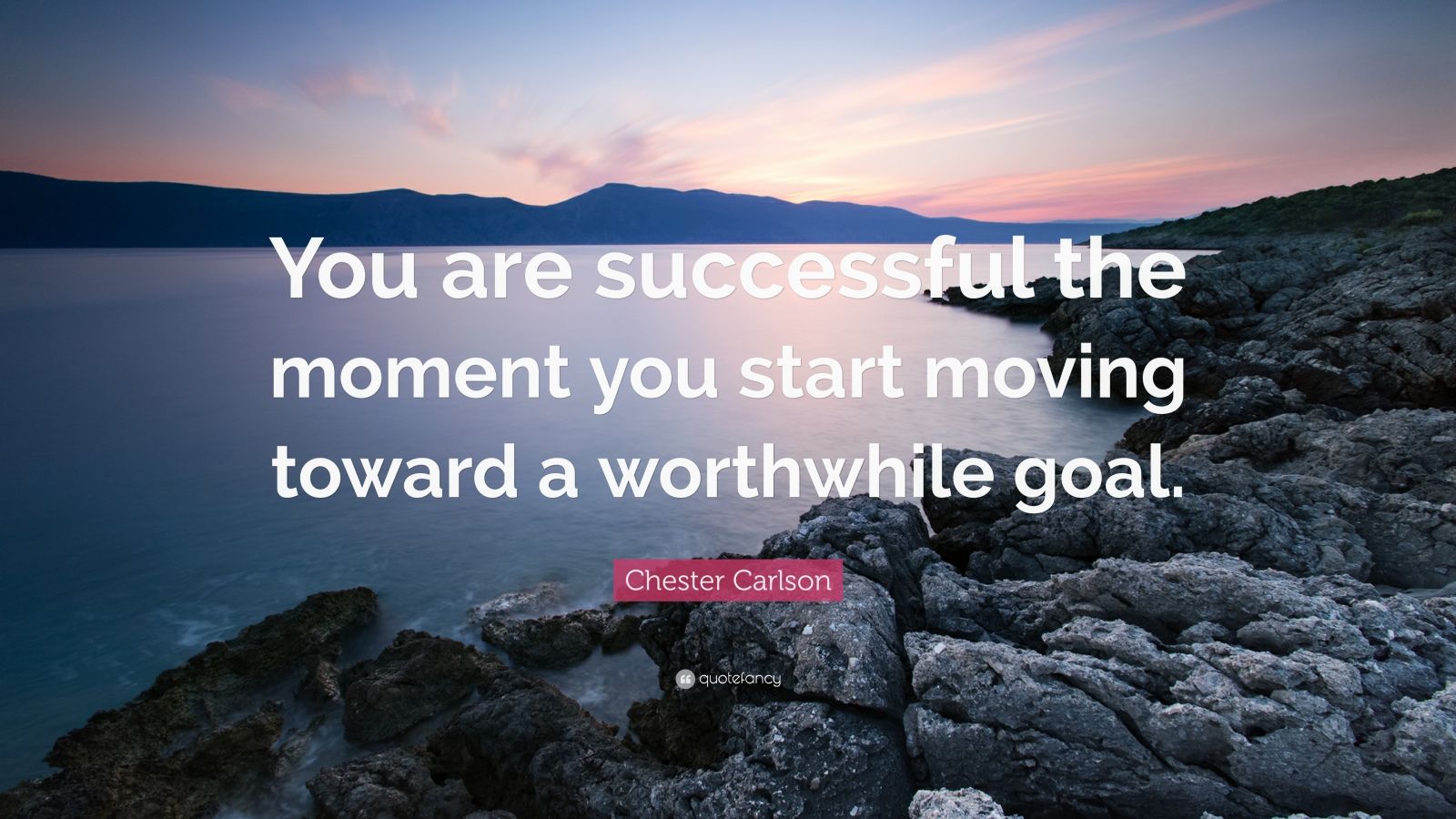 You are successful the moment you start moving toward a worthwhile goal.

Chester Carlson

quotefancy